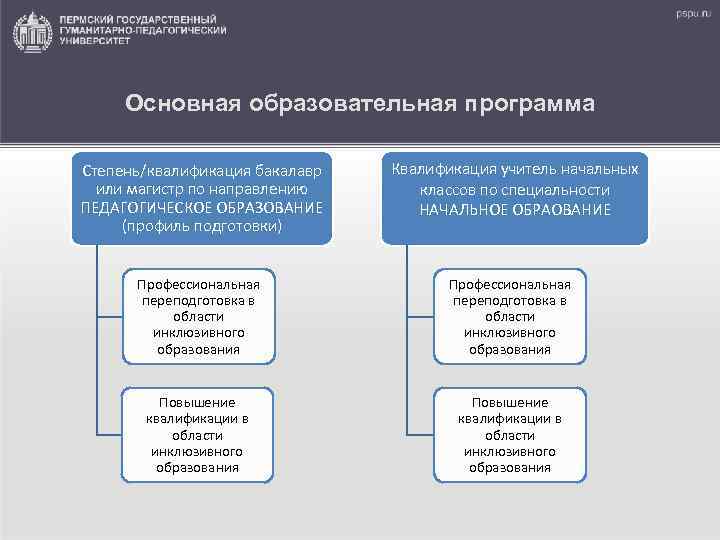 ПЕРМСКИЙ ГОСУДАРСТВЕННЫЙ ГУМАНИТАРНО-ПЕДАГОГИЧЕСКИЙ УНИВЕРСИТЕТ

pspu.ru

Основная образовательная программа

Степень/квалификация бакалавр или магистр по направлению ПЕДАГОГИЧЕСКОЕ ОБРАЗОВАНИЕ (профиль подготовки)

Профессиональная переподготовка в области инклюзивного образования

Повышение квалификации в области инклюзивного образования

Квалификация учитель начальных классов по специальности НАЧАЛЬНОЕ ОБРАОВАНИЕ

Профессиональная переподготовка в области инклюзивного образования

Повышение квалификации в области инклюзивного образования